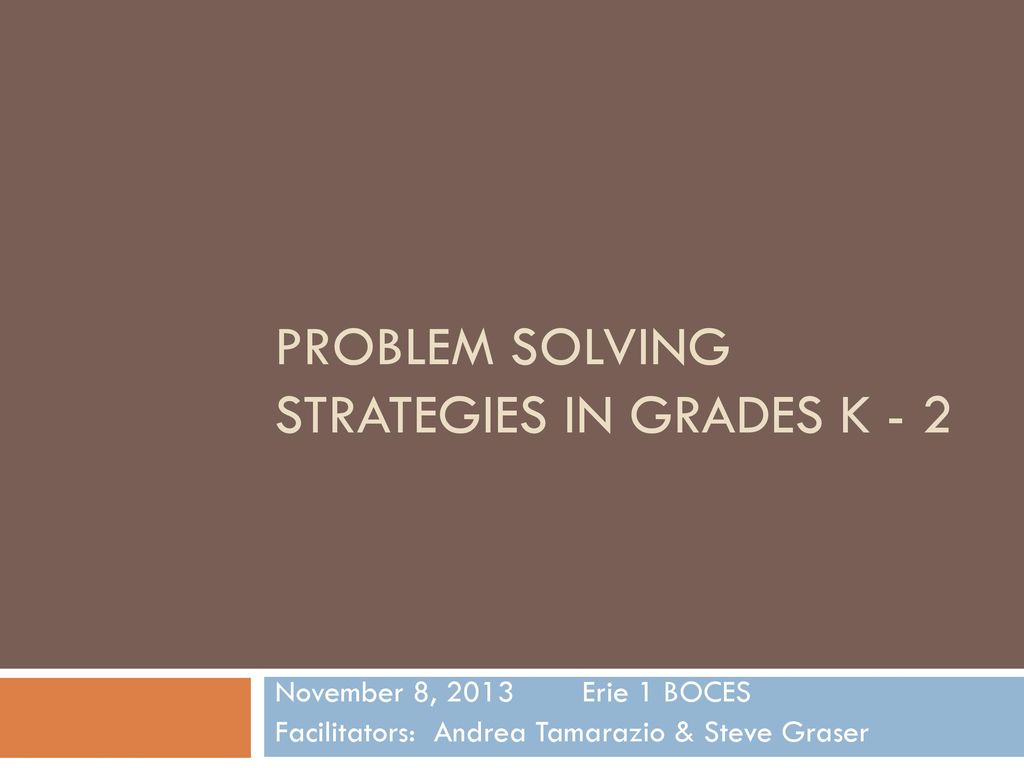 PROBLEM SOLVING STRATEGIES IN GRADES K - 2

November 8, 2013 Erie 1 BOCES
Facilitators: Andrea Tamarazio & Steve Graser